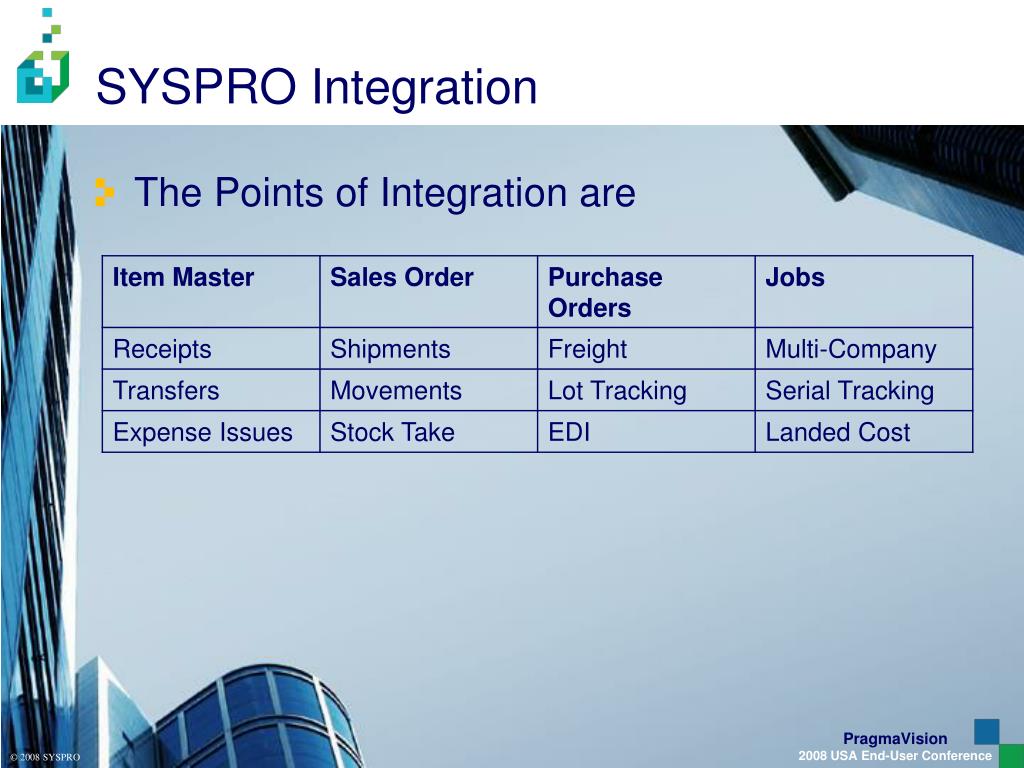 SYSPRO Integration

The Points of Integration are

| Item Master | Sales Order | Purchase Orders | Jobs |
|---|---|---|---|
| Receipts | Shipments | Freight | Multi-Company |
| Transfers | Movements | Lot Tracking | Serial Tracking |
| Expense Issues | Stock Take | EDI | Landed Cost |

© 2008 SYSPRO

PragmaVision
2008 USA End-User Conference